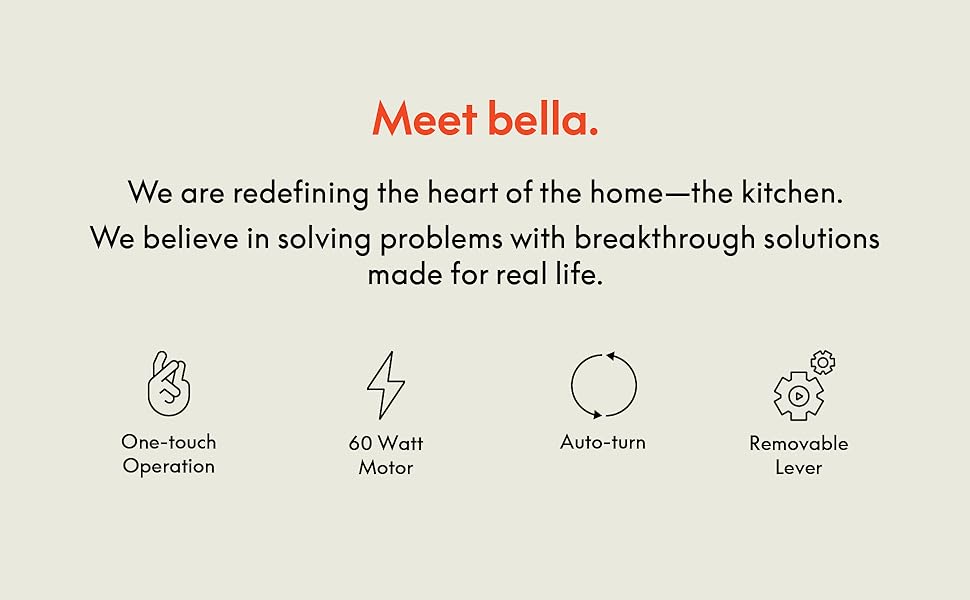 Meet bella.

We are redefining the heart of the home—the kitchen.

We believe in solving problems with breakthrough solutions made for real life.

One-touch Operation

60 Watt Motor

Auto-turn

Removable Lever